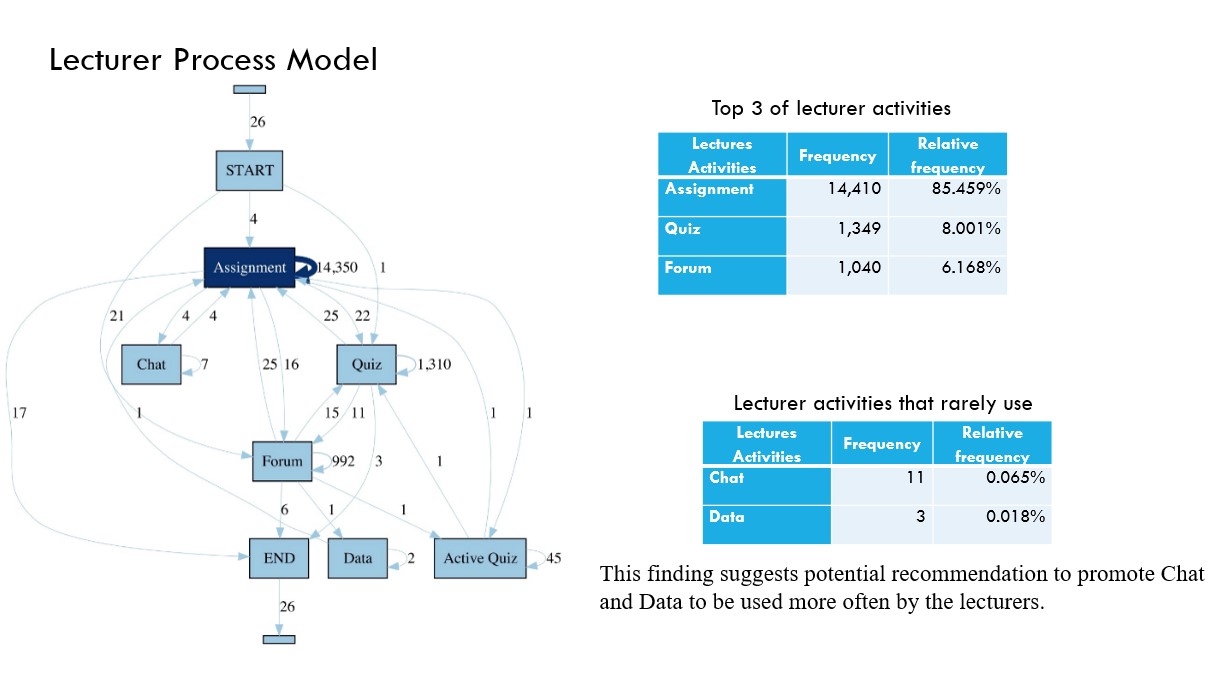 Lecturer Process Model

26

START

4

Assignment

14,350

1

21

4

4

25

22

Chat

7

25

16

Quiz

1,310

17

1

15

11

1

1

Forum

992

3

1

6

1

1

END

Data

2

Active Quiz

45

26

Top 3 of lecturer activities

| Lectures Activities | Frequency | Relative frequency |
|---|---|---|
| Assignment | 14,410 | 85.459% |
| Quiz | 1,349 | 8.001% |
| Forum | 1,040 | 6.168% |

Lecturer activities that rarely use

| Lectures Activities | Frequency | Relative frequency |
|---|---|---|
| Chat | 11 | 0.065% |
| Data | 3 | 0.018% |

This finding suggests potential recommendation to promote Chat and Data to be used more often by the lecturers.